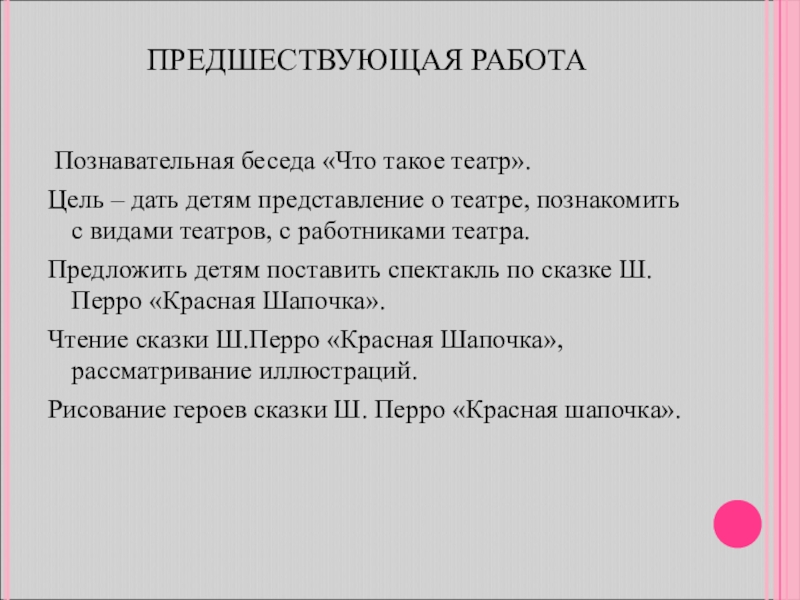 ПРЕДШЕСТВУЮЩАЯ РАБОТА

Познавательная беседа «Что такое театр».

Цель – дать детям представление о театре, познакомить с видами театров, с работниками театра.

Предложить детям поставить спектакль по сказке Ш. Перро «Красная Шапочка».

Чтение сказки Ш.Перро «Красная Шапочка», рассматривание иллюстраций.

Рисование героев сказки Ш. Перро «Красная шапочка».